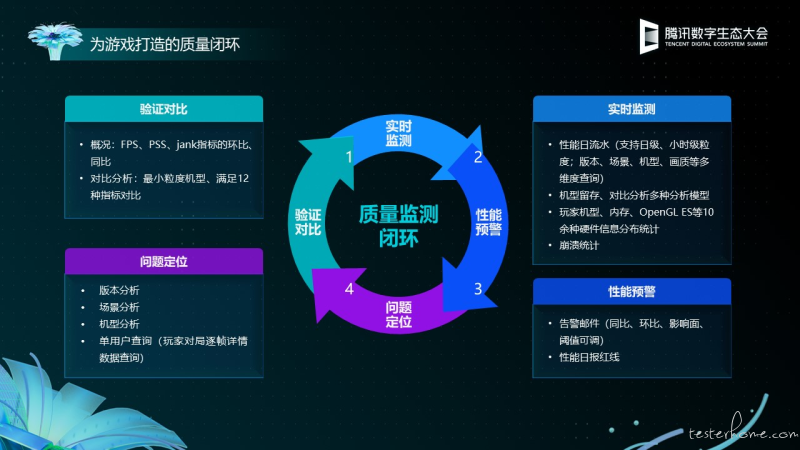 为游戏打造的质量闭环

腾讯数字生态大会
TENCENT DIGITAL ECOSYSTEM SUMMIT

验证对比
• 概况：FPS、PSS、jank指标的环比、同比
• 对比分析：最小粒度机型、满足12种指标对比

问题定位
• 版本分析
• 场景分析
• 机型分析
• 单用户查询（玩家对局逐帧详情数据查询）

实时监测
1
2
性能预警
3
问题定位
4
验证对比

质量监测闭环

实时监测
• 性能日流水（支持日级、小时级粒度；版本、场景、机型、画质等多维度查询）
• 机型留存、对比分析多种分析模型
• 玩家机型、内存、OpenGL ES等10余种硬件信息分布统计
• 崩溃统计

性能预警
• 告警邮件（同比、环比、影响面、阈值可调）
• 性能日报红线

testerhome.com